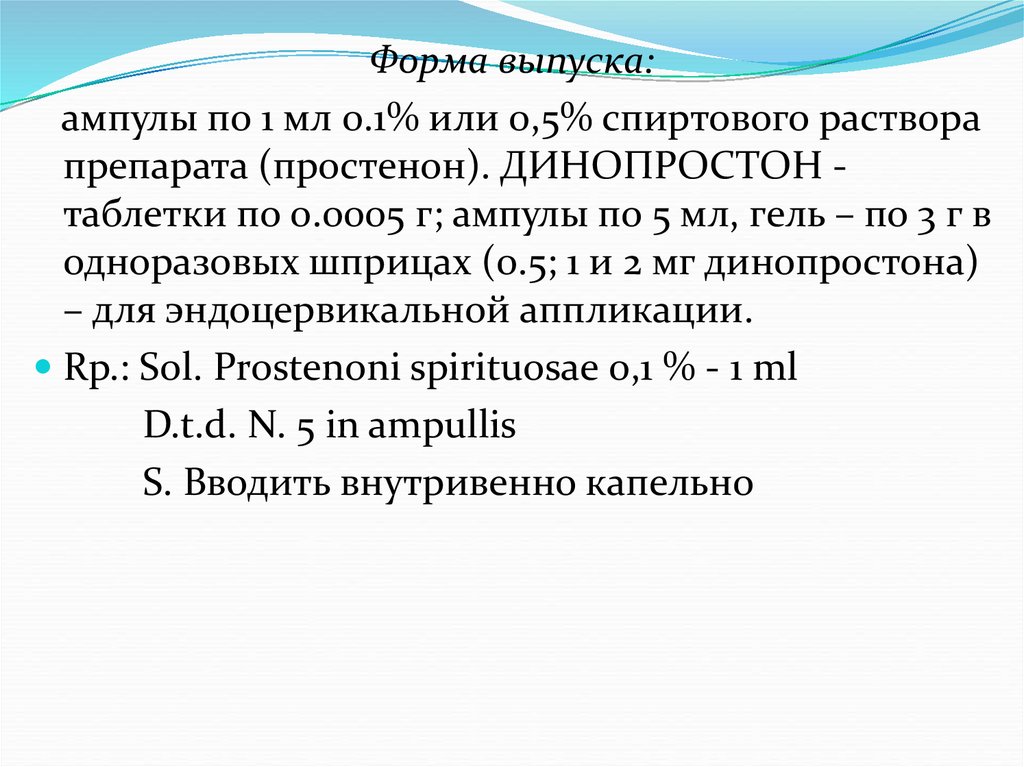 Форма выпуска:

ампулы по 1 мл 0.1% или 0,5% спиртового раствора препарата (простенон). ДИНОПРОСТОН - таблетки по 0.0005 г; ампулы по 5 мл, гель – по 3 г в одноразовых шприцах (0.5; 1 и 2 мг динопростона) – для эндоцервикальной аппликации.

Rp.: Sol. Prostenoni spirituosae 0,1 % - 1 ml
D.t.d. N. 5 in ampullis
S. Вводить внутривенно капельно